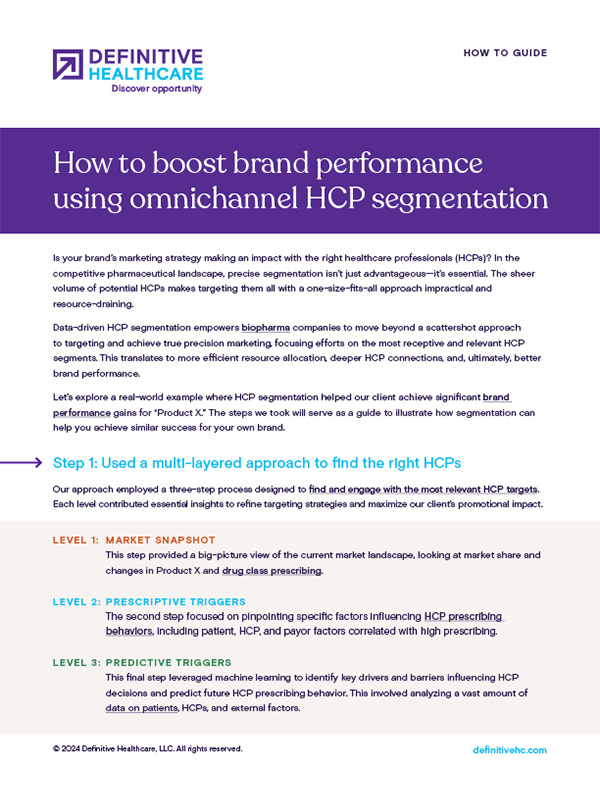 DEFINITIVE HEALTHCARE
Discover opportunity

HOW TO GUIDE

How to boost brand performance using omnichannel HCP segmentation

Is your brand's marketing strategy making an impact with the right healthcare professionals (HCPs)? In the competitive pharmaceutical landscape, precise segmentation isn't just advantageous—it's essential. The sheer volume of potential HCPs makes targeting them all with a one-size-fits-all approach impractical and resource-draining.

Data-driven HCP segmentation empowers biopharma companies to move beyond a scattershot approach to targeting and achieve true precision marketing, focusing efforts on the most receptive and relevant HCP segments. This translates to more efficient resource allocation, deeper HCP connections, and, ultimately, better brand performance.

Let's explore a real-world example where HCP segmentation helped our client achieve significant brand performance gains for "Product X." The steps we took will serve as a guide to illustrate how segmentation can help you achieve similar success for your own brand.

Step 1: Used a multi-layered approach to find the right HCPs

Our approach employed a three-step process designed to find and engage with the most relevant HCP targets. Each level contributed essential insights to refine targeting strategies and maximize our client's promotional impact.

LEVEL 1: MARKET SNAPSHOT
This step provided a big-picture view of the current market landscape, looking at market share and changes in Product X and drug class prescribing.

LEVEL 2: PRESCRIPTIVE TRIGGERS
The second step focused on pinpointing specific factors influencing HCP prescribing behaviors, including patient, HCP, and payor factors correlated with high prescribing.

LEVEL 3: PREDICTIVE TRIGGERS
This final step leveraged machine learning to identify key drivers and barriers influencing HCP decisions and predict future HCP prescribing behavior. This involved analyzing a vast amount of data on patients, HCPs, and external factors.

© 2024 Definitive Healthcare, LLC. All rights reserved.

definitivehc.com